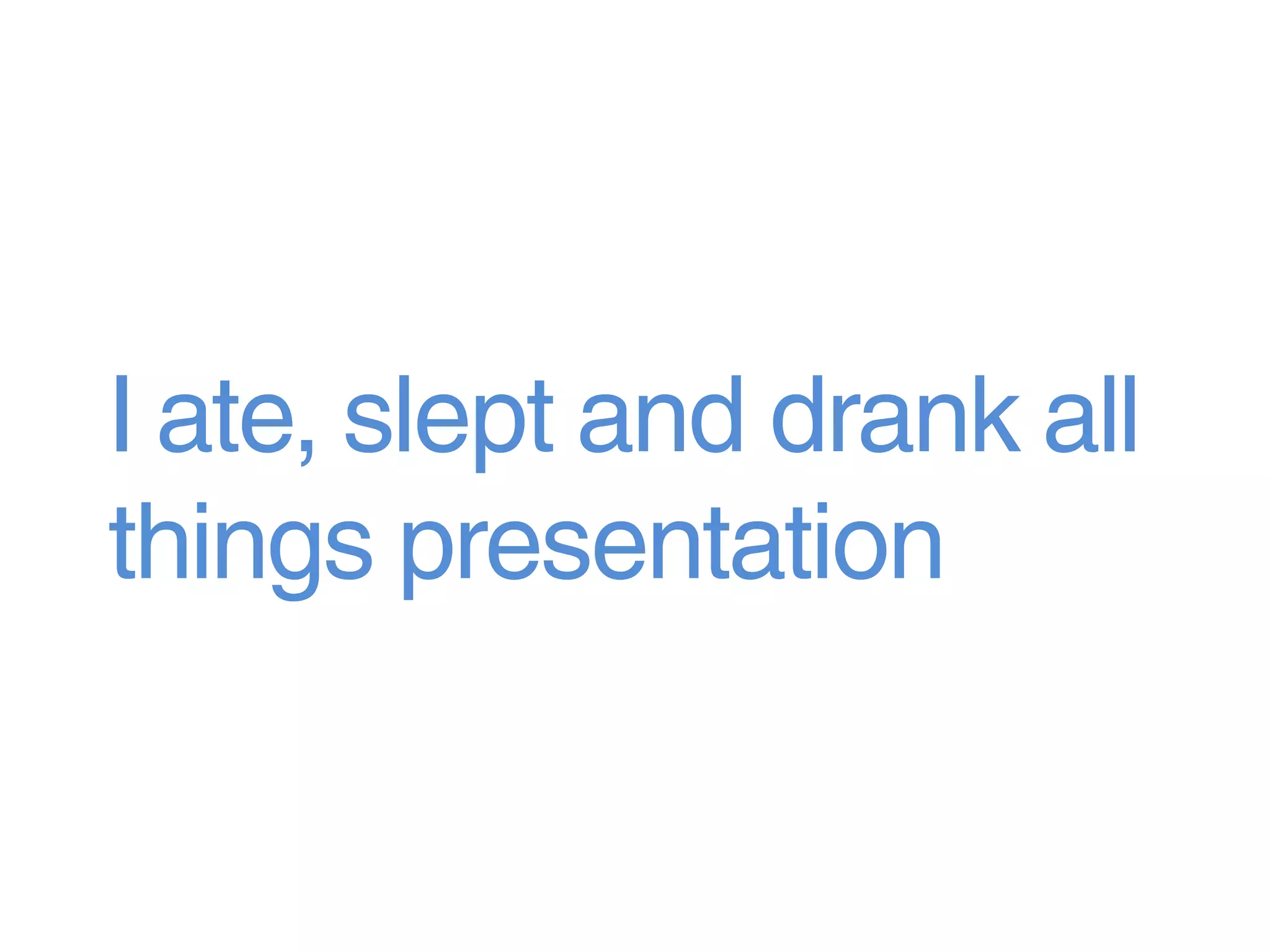 I ate, slept and drank all things presentation